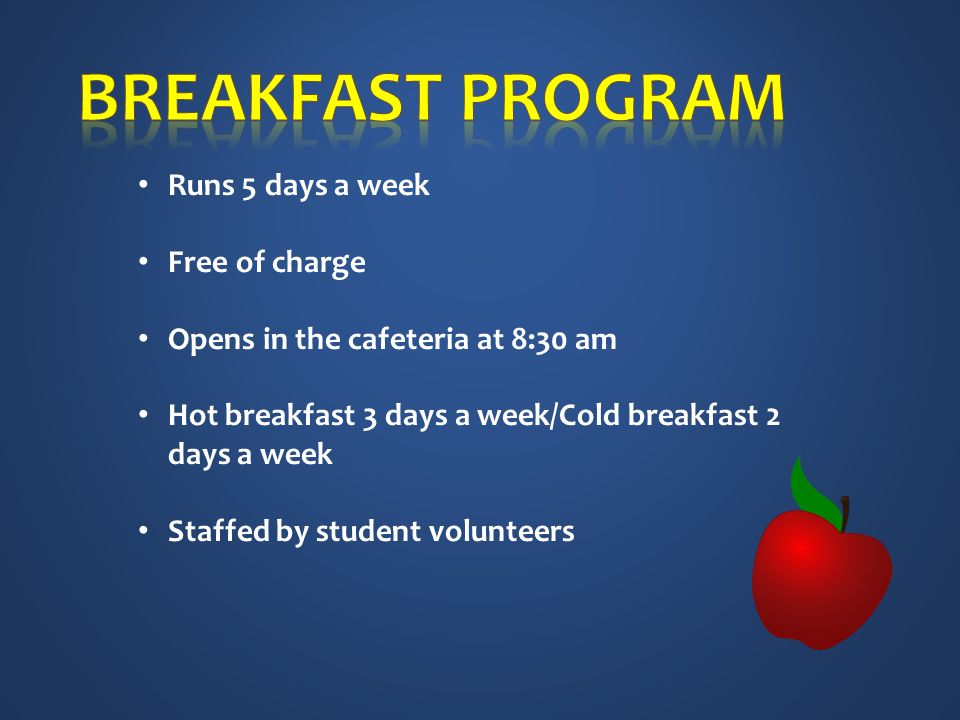 BREAKFAST PROGRAM

• Runs 5 days a week

• Free of charge

• Opens in the cafeteria at 8:30 am

• Hot breakfast 3 days a week/Cold breakfast 2 days a week

• Staffed by student volunteers